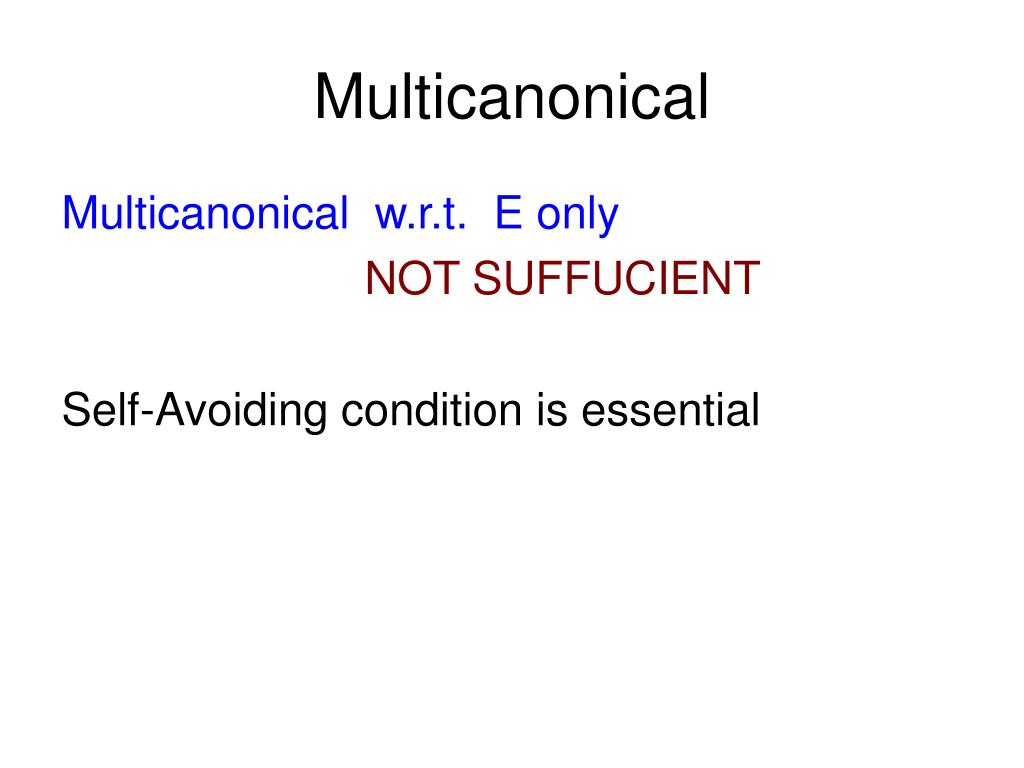 Multicanonical

Multicanonical w.r.t. E only
NOT SUFFUCIENT

Self-Avoiding condition is essential